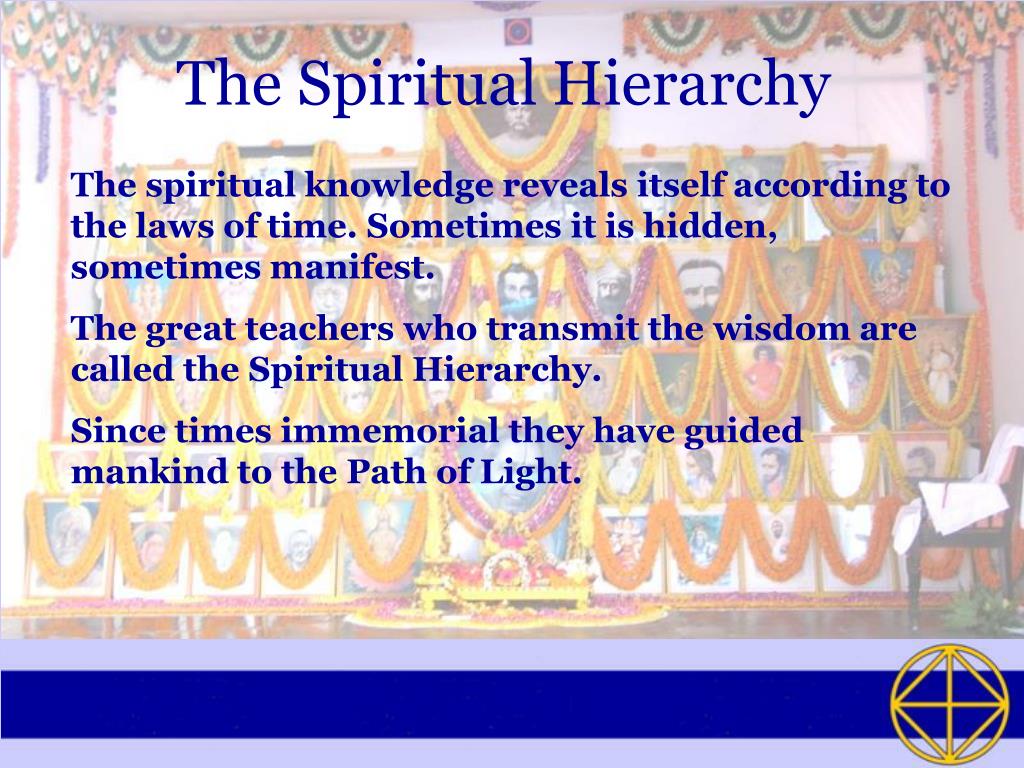 The Spiritual Hierarchy

The spiritual knowledge reveals itself according to the laws of time. Sometimes it is hidden, sometimes manifest.

The great teachers who transmit the wisdom are called the Spiritual Hierarchy.

Since times immemorial they have guided mankind to the Path of Light.